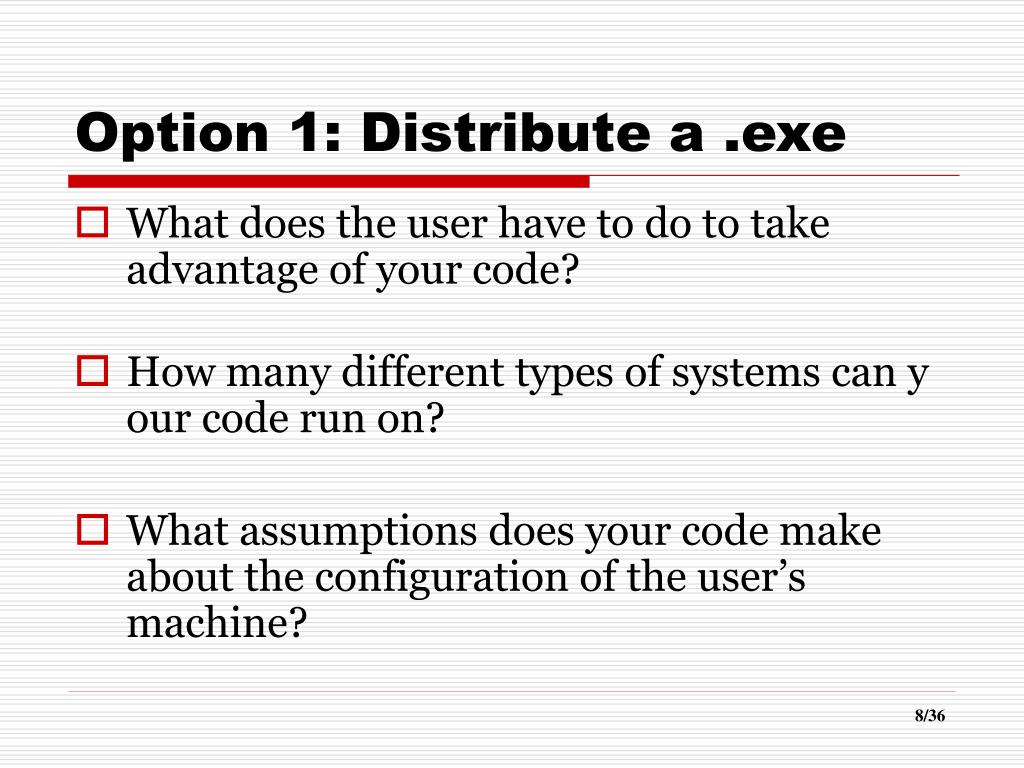 Option 1: Distribute a .exe

What does the user have to do to take advantage of your code?

How many different types of systems can y our code run on?

What assumptions does your code make about the configuration of the user’s machine?

8/36